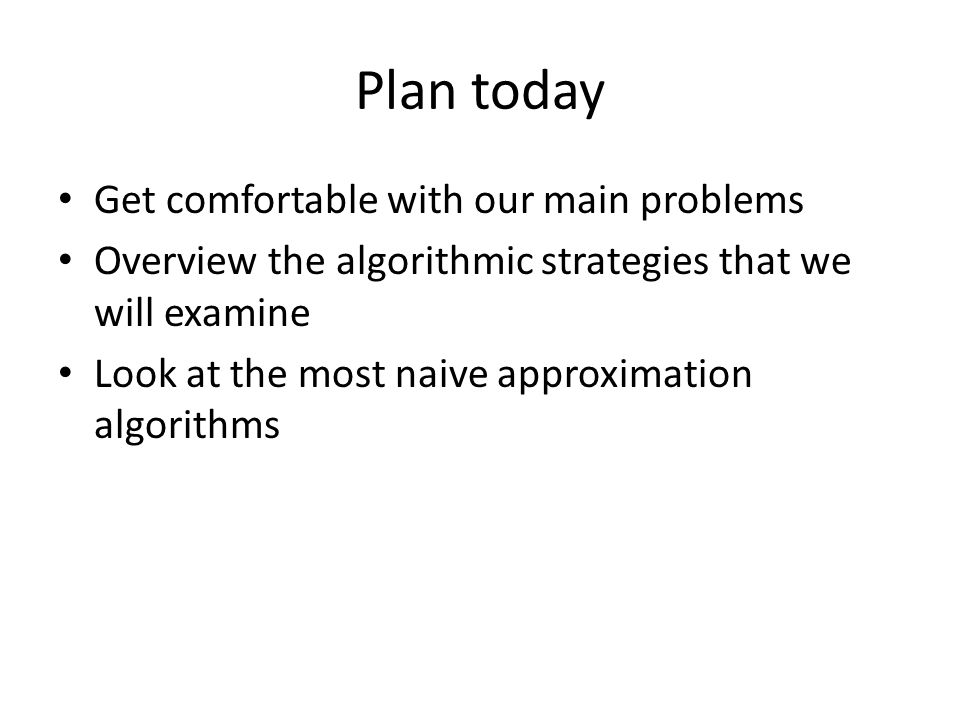 Plan today

• Get comfortable with our main problems
• Overview the algorithmic strategies that we will examine
• Look at the most naive approximation algorithms